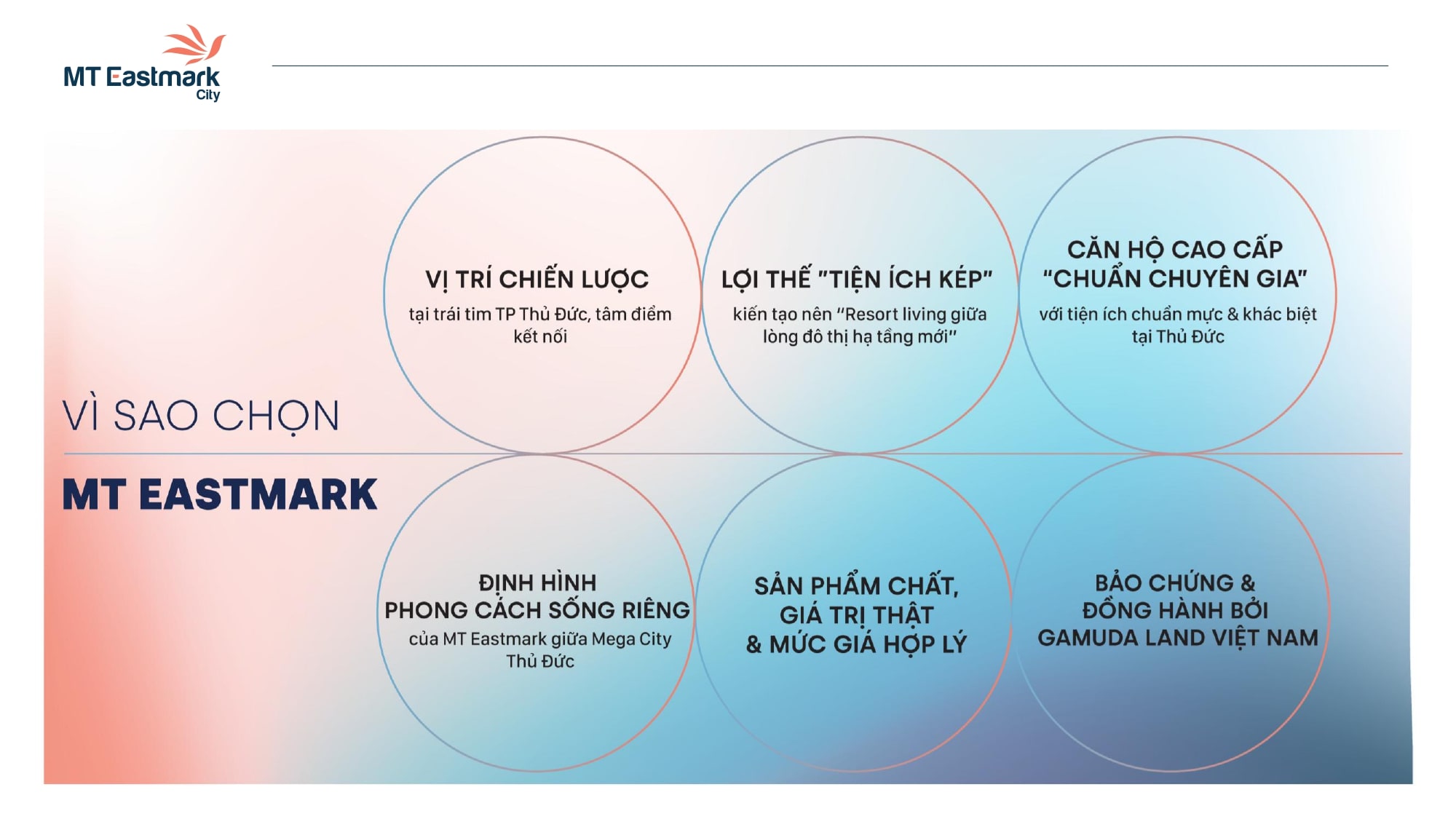 MT Eastmark City

VÌ SAO CHỌN

MT EASTMARK

VỊ TRÍ CHIẾN LƯỢC
tại trái tim TP Thủ Đức, tâm điểm kết nối

LỢI THẾ "TIỆN ÍCH KÉP"
kiến tạo nên "Resort living giữa lòng đô thị hạ tầng mới"

CĂN HỘ CAO CẤP "CHUẨN CHUYÊN GIA"
với tiện ích chuẩn mực & khác biệt tại Thủ Đức

ĐỊNH HÌNH PHONG CÁCH SỐNG RIÊNG
của MT Eastmark giữa Mega City Thủ Đức

SẢN PHẨM CHẤT, GIÁ TRỊ THẬT & MỨC GIÁ HỢP LÝ

BẢO CHỨNG & ĐỒNG HÀNH BỞI GAMUDA LAND VIỆT NAM